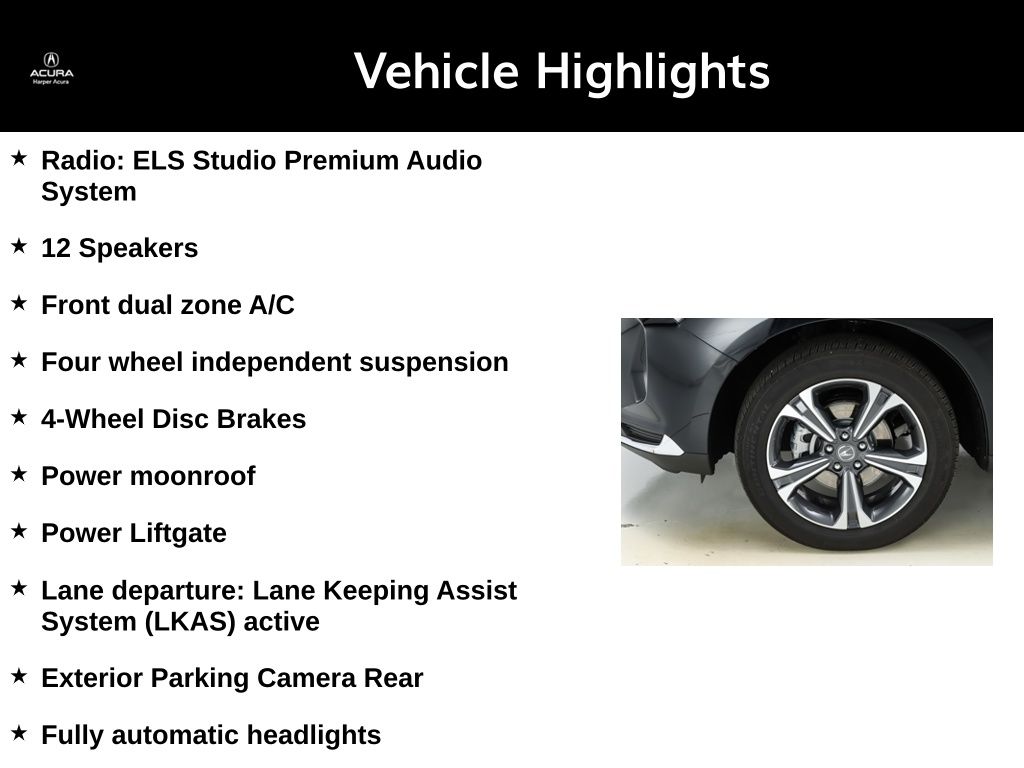 ACURA
Harper Acura

Vehicle Highlights

★ Radio: ELS Studio Premium Audio System

★ 12 Speakers

★ Front dual zone A/C

★ Four wheel independent suspension

★ 4-Wheel Disc Brakes

★ Power moonroof

★ Power Liftgate

★ Lane departure: Lane Keeping Assist System (LKAS) active

★ Exterior Parking Camera Rear

★ Fully automatic headlights